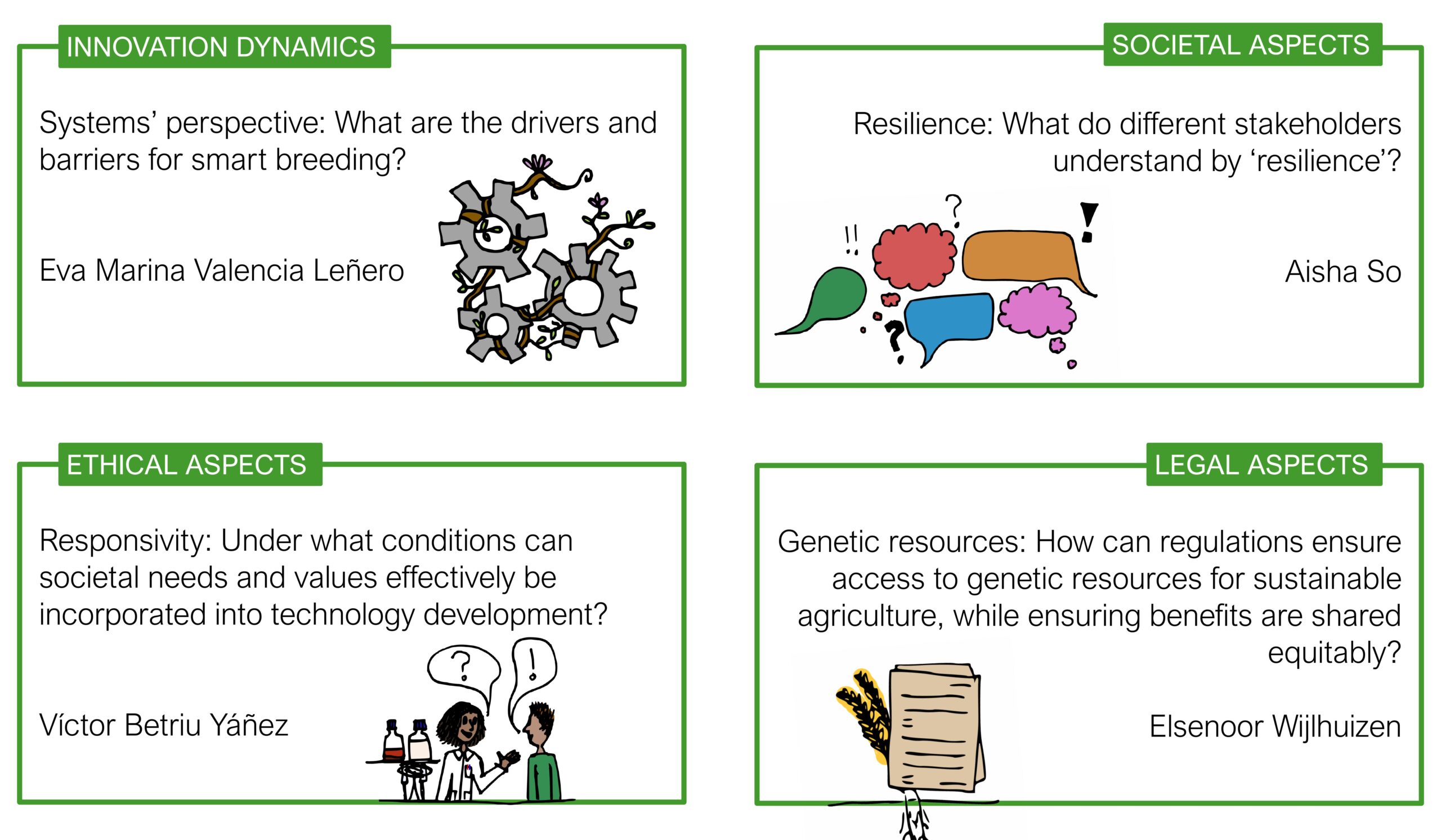 INNOVATION DYNAMICS

Systems' perspective: What are the drivers and barriers for smart breeding?

Eva Marina Valencia Leñero

SOCIETAL ASPECTS

Resilience: What do different stakeholders understand by 'resilience'?

!!

?

!

?

Aisha So

ETHICAL ASPECTS

Responsivity: Under what conditions can societal needs and values effectively be incorporated into technology development?

?

!

Víctor Betriu Yáñez

LEGAL ASPECTS

Genetic resources: How can regulations ensure access to genetic resources for sustainable agriculture, while ensuring benefits are shared equitably?

Elsenoor Wijlhuizen